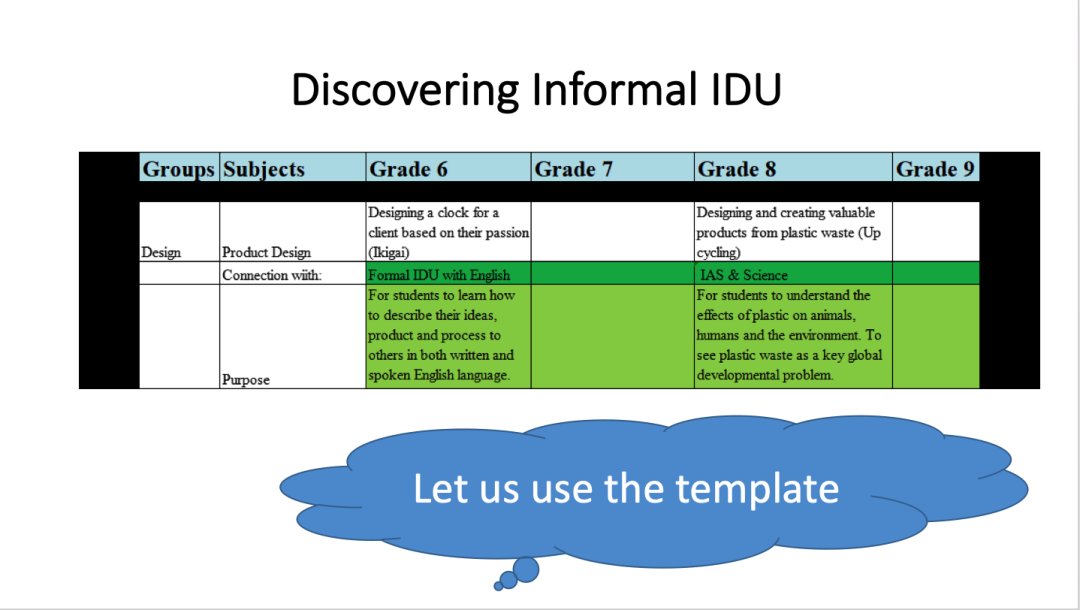 Discovering Informal IDU

| Groups | Subjects | Grade 6 | Grade 7 | Grade 8 | Grade 9 |
|---|---|---|---|---|---|
| Design | Product Design | Designing a clock for a client based on their passion (Ikigai) | | Designing and creating valuable products from plastic waste (Up cycling) | |
| | Connection wiith: | Formal IDU with English | | IAS & Science | |
| | Purpose | For students to learn how to describe their ideas, product and process to others in both written and spoken English language. | | For students to understand the effects of plastic on animals, humans and the environment. To see plastic waste as a key global developmental problem. | |

Let us use the template